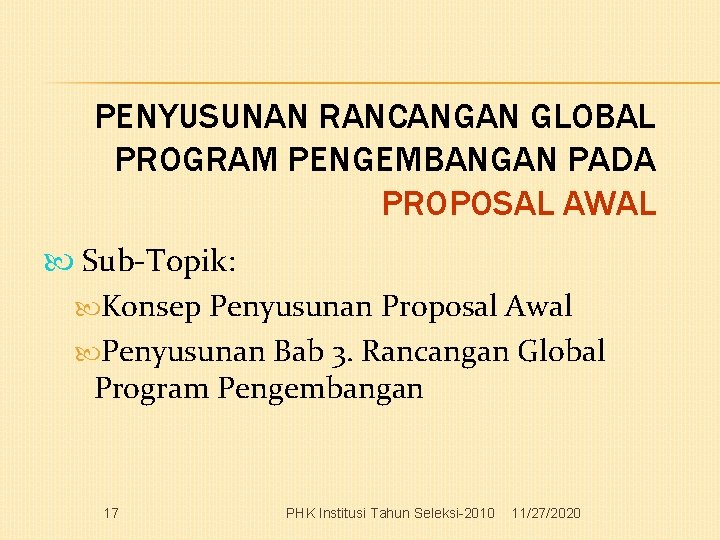 PENYUSUNAN RANCANGAN GLOBAL PROGRAM PENGEMBANGAN PADA PROPOSAL AWAL

Sub-Topik:

Konsep Penyusunan Proposal Awal

Penyusunan Bab 3. Rancangan Global Program Pengembangan

17

PHK Institusi Tahun Seleksi-2010

11/27/2020